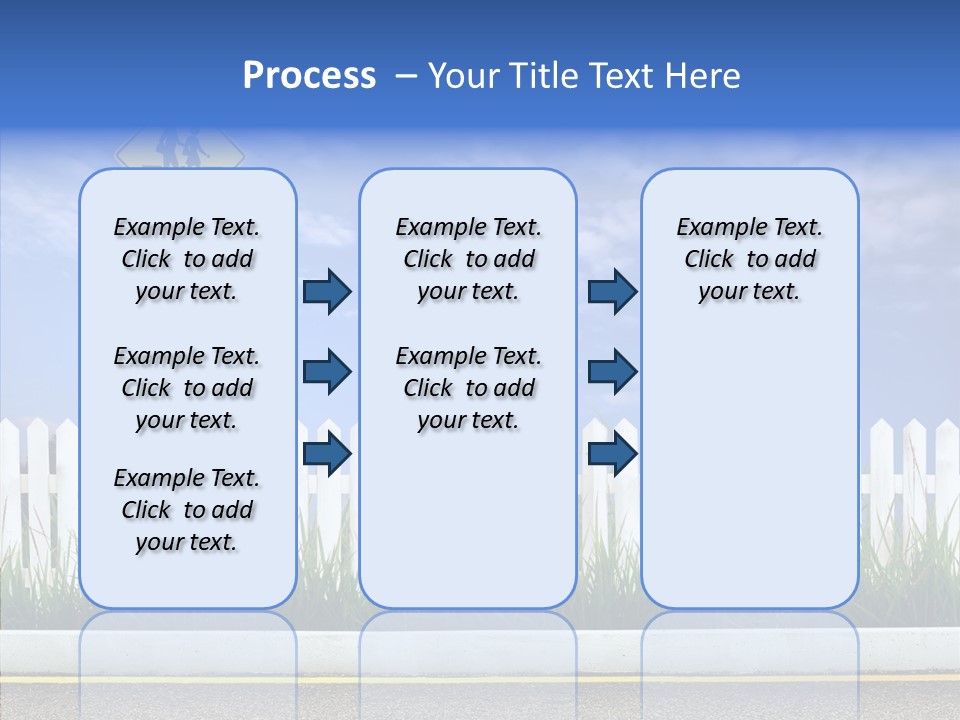 Process – Your Title Text Here

Example Text. Click to add your text.

Example Text. Click to add your text.

Example Text. Click to add your text.

Example Text. Click to add your text.

Example Text. Click to add your text.

Example Text. Click to add your text.